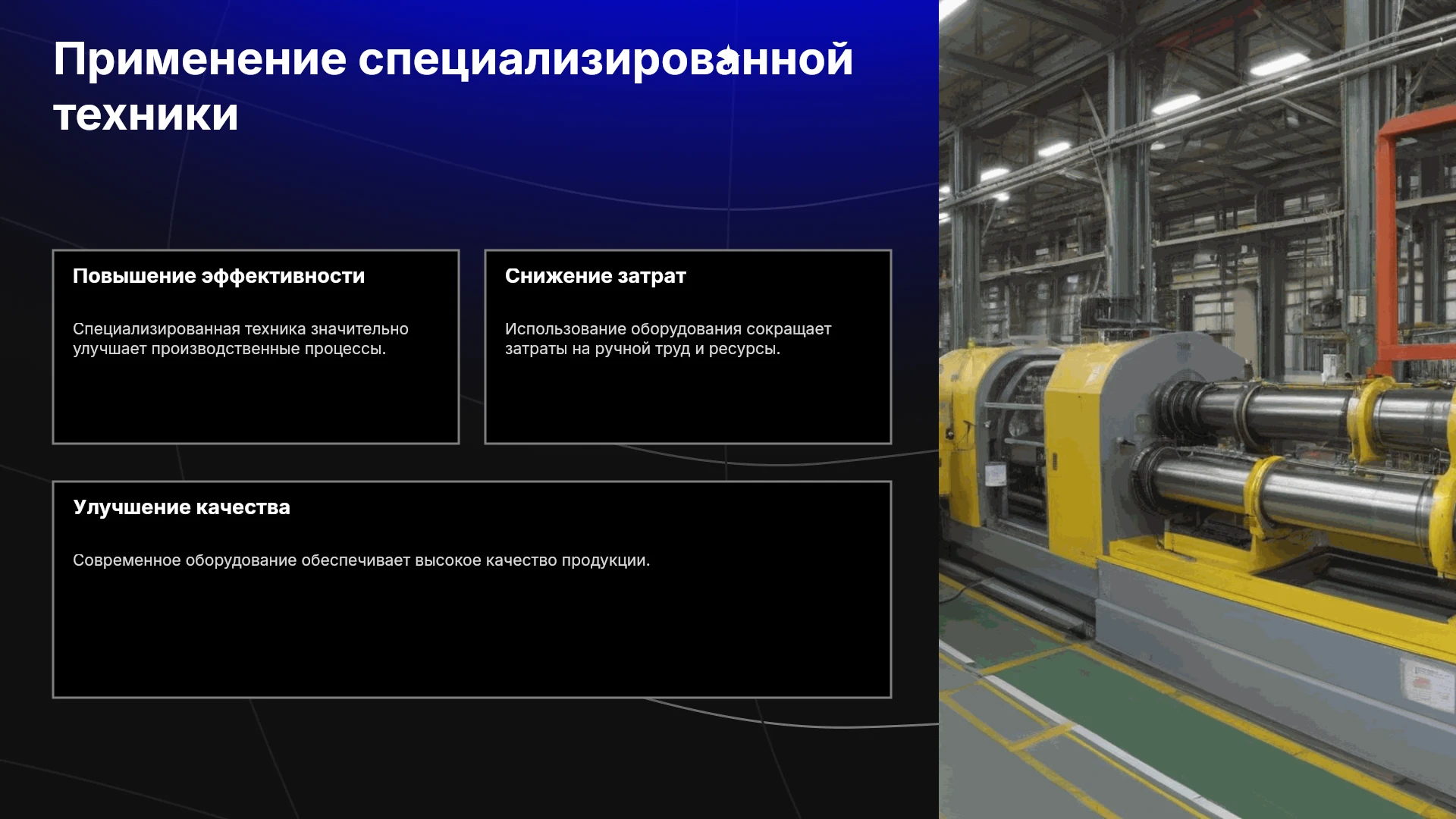 Применение специализированной техники

Повышение эффективности

Специализированная техника значительно улучшает производственные процессы.

Снижение затрат

Использование оборудования сокращает затраты на ручной труд и ресурсы.

Улучшение качества

Современное оборудование обеспечивает высокое качество продукции.